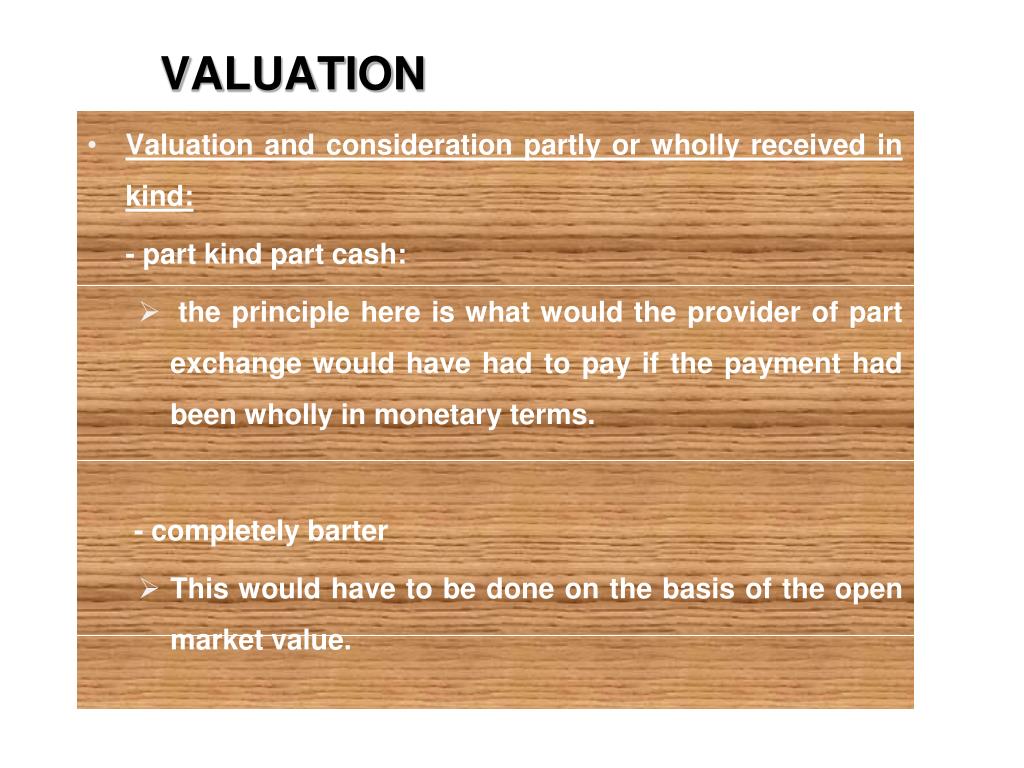 VALUATION

• Valuation and consideration partly or wholly received in kind:

- part kind part cash:

➢ the principle here is what would the provider of part exchange would have had to pay if the payment had been wholly in monetary terms.

- completely barter

➢ This would have to be done on the basis of the open market value.